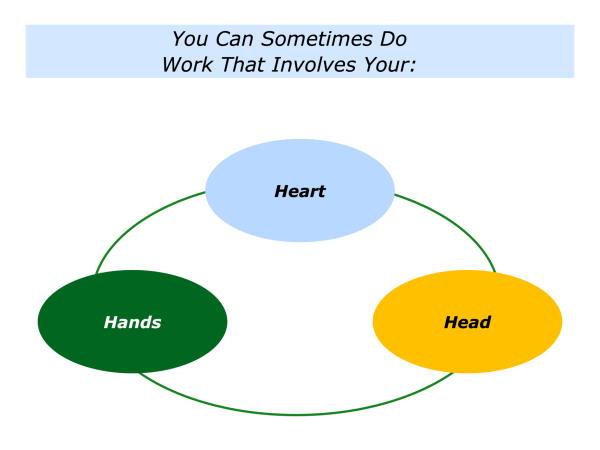 You Can Sometimes Do
Work That Involves Your:

Heart

Hands

Head